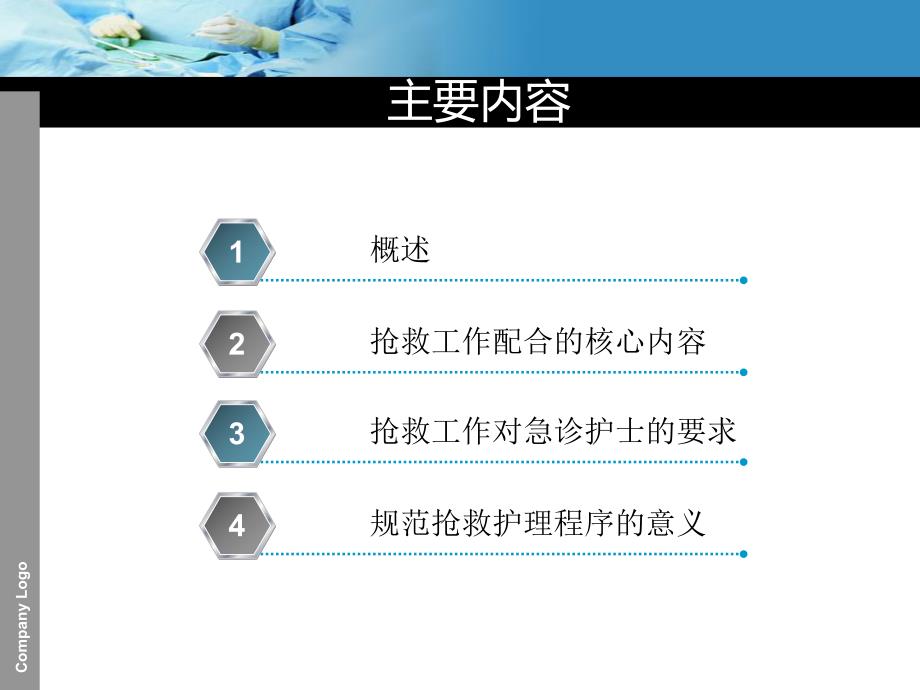 主要内容

1 概述

2 抢救工作配合的核心内容

3 抢救工作对急诊护士的要求

4 规范抢救护理程序的意义

Company Logo